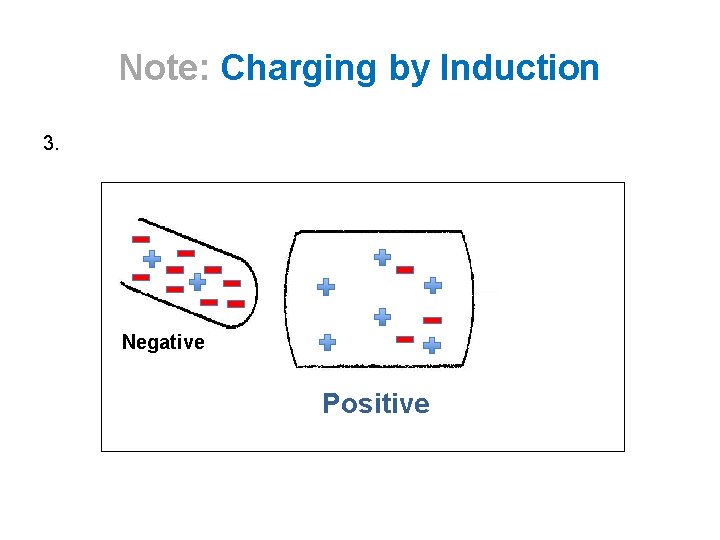 Note: Charging by Induction

3.

Negative

Positive